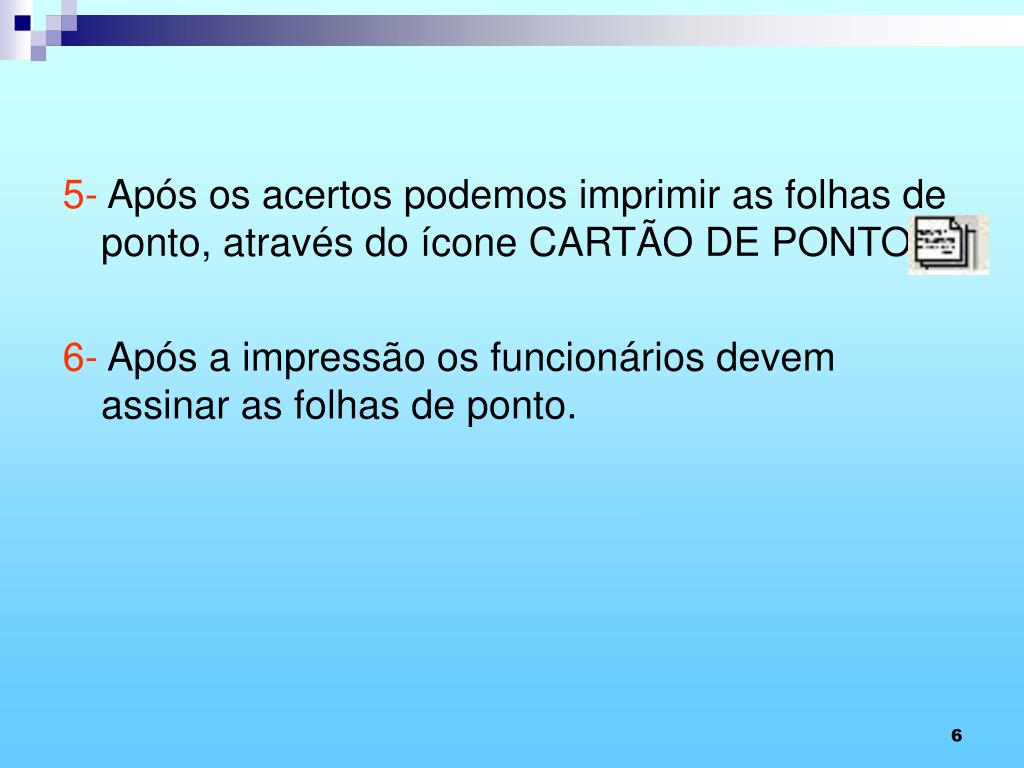 5- Após os acertos podemos imprimir as folhas de ponto, através do ícone CARTÃO DE PONTO

6- Após a impressão os funcionários devem assinar as folhas de ponto.

6